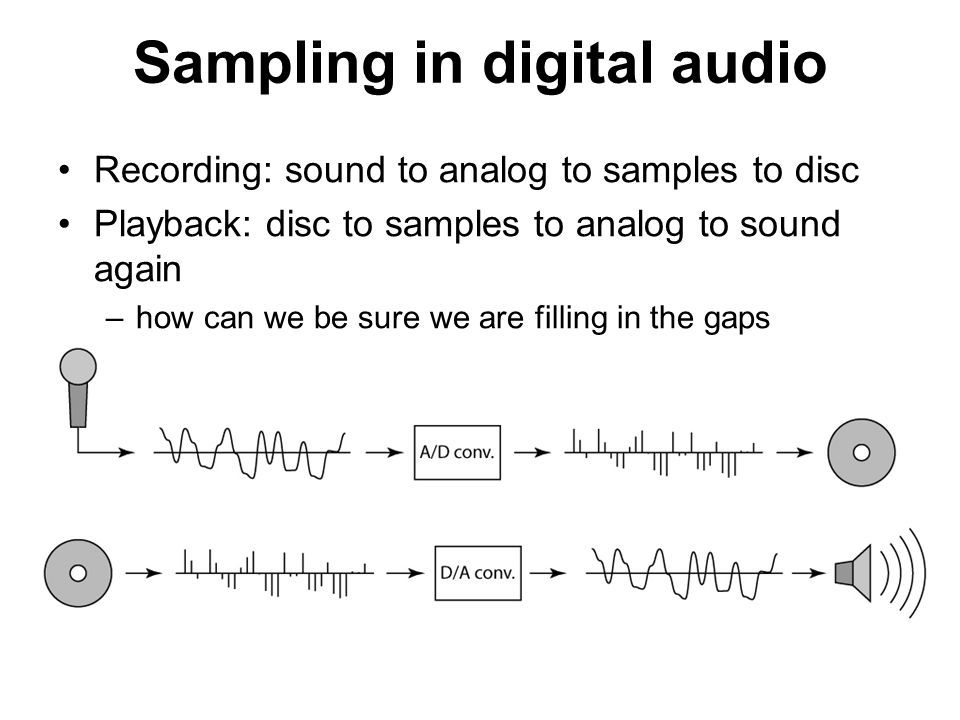 Sampling in digital audio

• Recording: sound to analog to samples to disc
• Playback: disc to samples to analog to sound again
– how can we be sure we are filling in the gaps

A/D conv.

D/A conv.